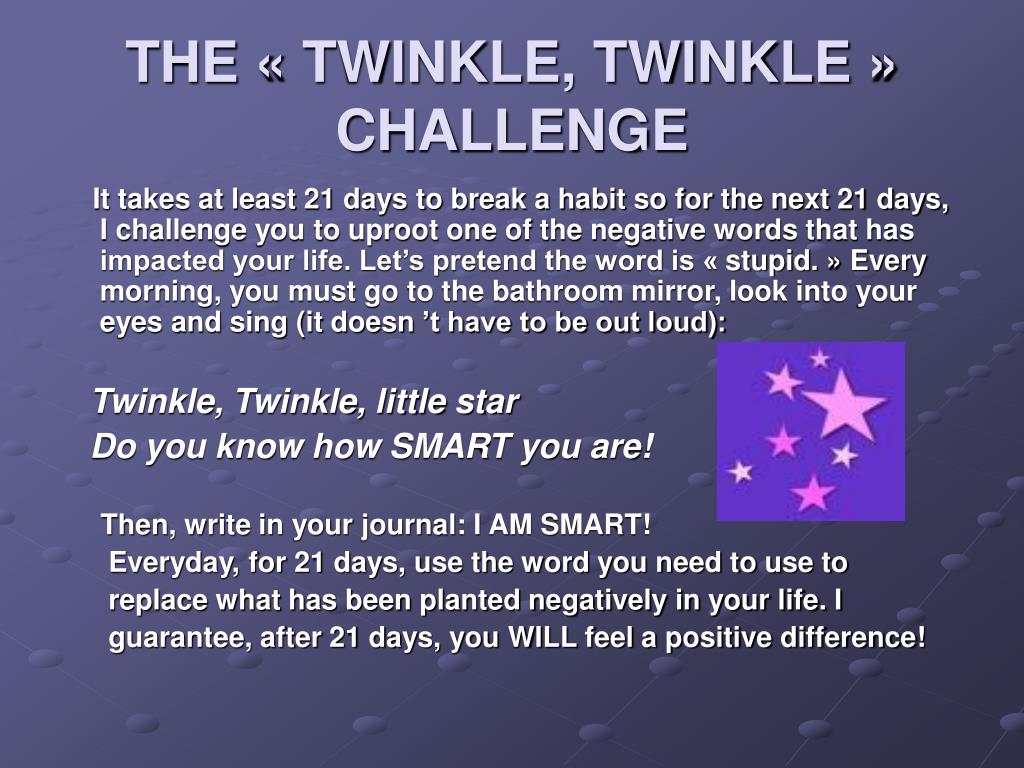 THE « TWINKLE, TWINKLE » CHALLENGE

It takes at least 21 days to break a habit so for the next 21 days, I challenge you to uproot one of the negative words that has impacted your life. Let’s pretend the word is « stupid. » Every morning, you must go to the bathroom mirror, look into your eyes and sing (it doesn ’t have to be out loud):

Twinkle, Twinkle, little star

Do you know how SMART you are!

Then, write in your journal: I AM SMART! Everyday, for 21 days, use the word you need to use to replace what has been planted negatively in your life. I guarantee, after 21 days, you WILL feel a positive difference!